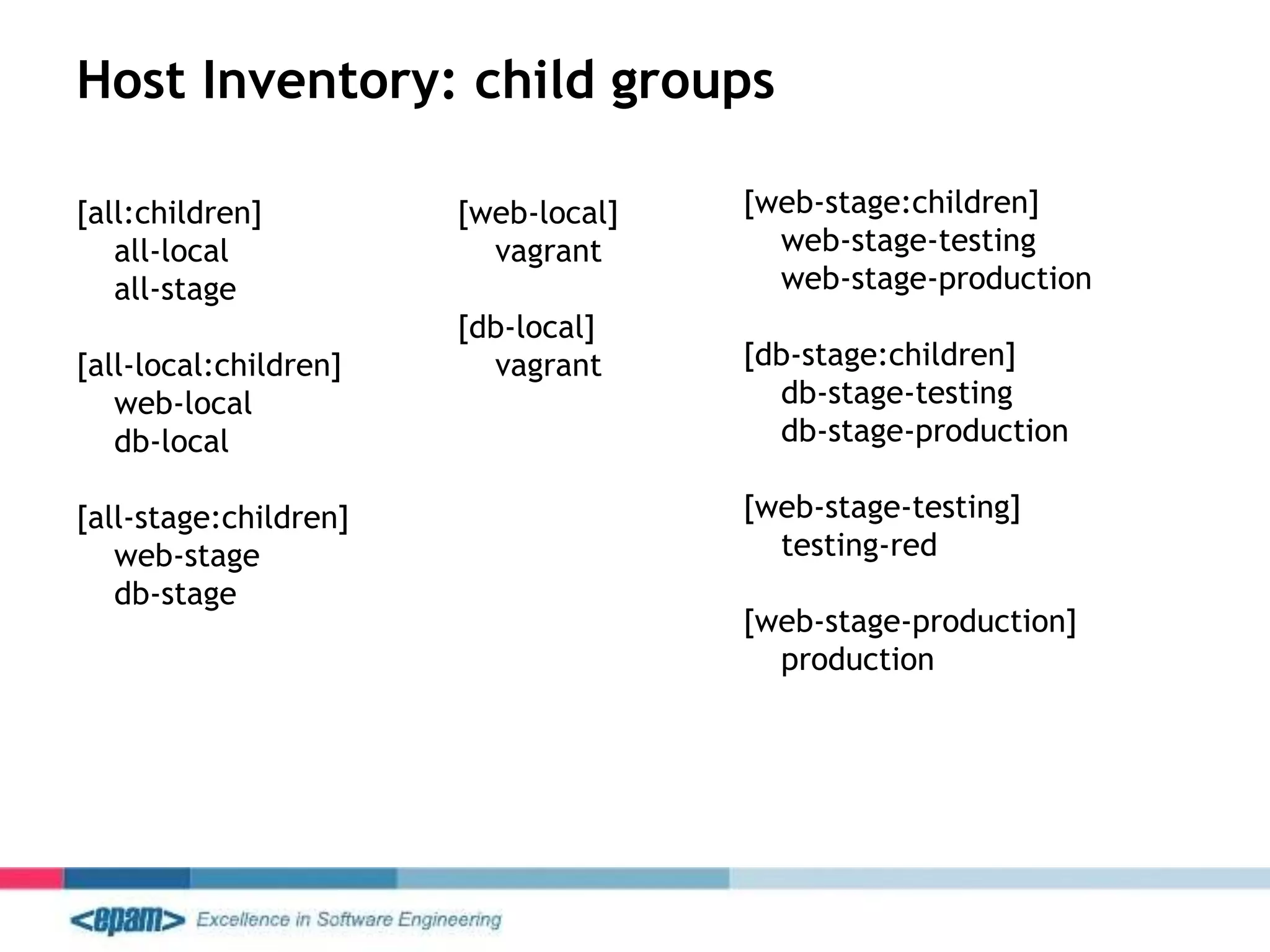 Host Inventory: child groups

[all:children]
all-local
all-stage

[all-local:children]
web-local
db-local

[all-stage:children]
web-stage
db-stage

[web-local]
vagrant

[db-local]
vagrant

[web-stage:children]
web-stage-testing
web-stage-production

[db-stage:children]
db-stage-testing
db-stage-production

[web-stage-testing]
testing-red

[web-stage-production]
production

<epam> Excellence in Software Engineering